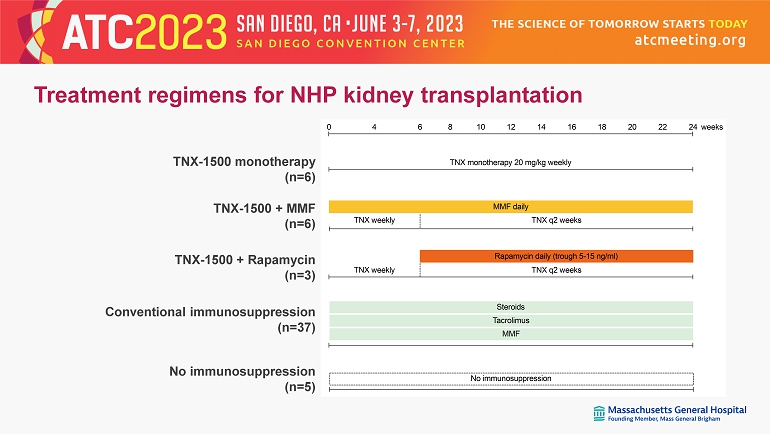 ATC2023 SAN DIEGO, CA • JUNE 3-7, 2023
SAN DIEGO CONVENTION CENTER

THE SCIENCE OF TOMORROW STARTS TODAY
atcmeeting.org

Treatment regimens for NHP kidney transplantation

0 4 6 8 10 12 14 16 18 20 22 24 weeks

TNX-1500 monotherapy (n=6)
TNX monotherapy 20 mg/kg weekly

TNX-1500 + MMF (n=6)
MMF daily
TNX weekly
TNX q2 weeks

TNX-1500 + Rapamycin (n=3)
Rapamycin daily (trough 5-15 ng/ml)
TNX weekly
TNX q2 weeks

Conventional immunosuppression (n=37)
Steroids
Tacrolimus
MMF

No immunosuppression (n=5)
No immunosuppression

Massachusetts General Hospital
Founding Member, Mass General Brigham